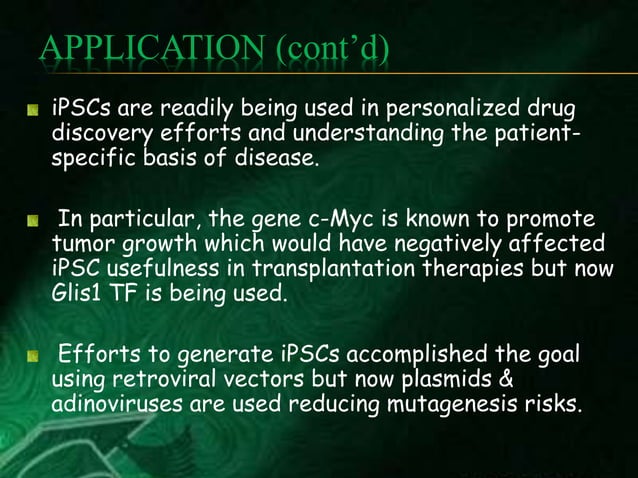 APPLICATION (cont'd)

iPSCs are readily being used in personalized drug discovery efforts and understanding the patient-specific basis of disease.

In particular, the gene c-Myc is known to promote tumor growth which would have negatively affected iPSC usefulness in transplantation therapies but now Glis1 TF is being used.

Efforts to generate iPSCs accomplished the goal using retroviral vectors but now plasmids & adinoviruses are used reducing mutagenesis risks.